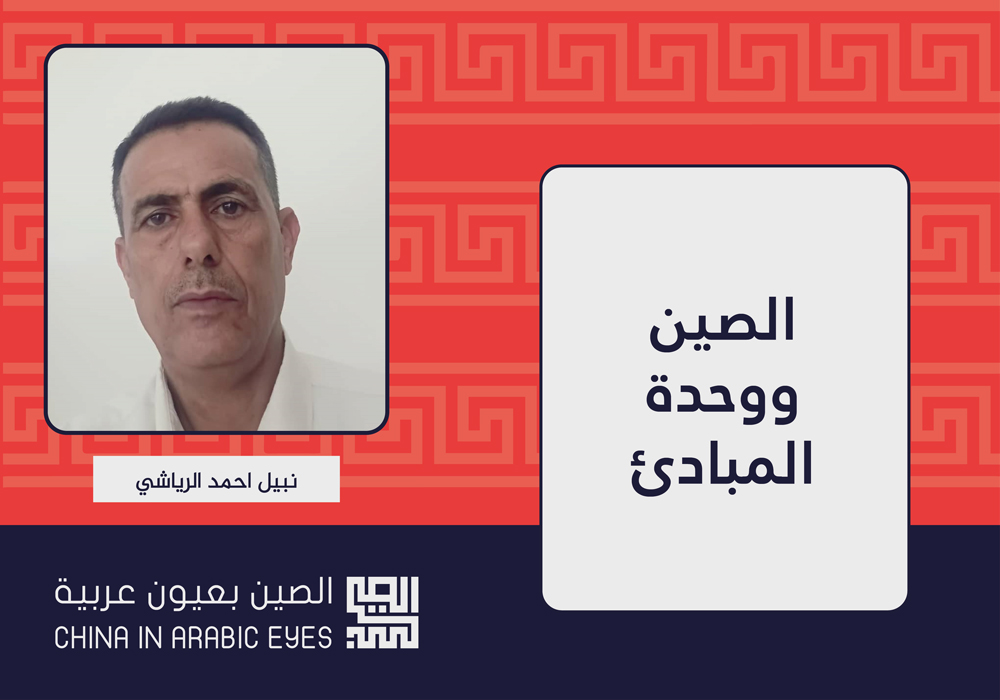 الصين ووحدة المبادئ

نبيل احمد الرياشي

الصين بعيون عربية
CHINA IN ARABIC EYES